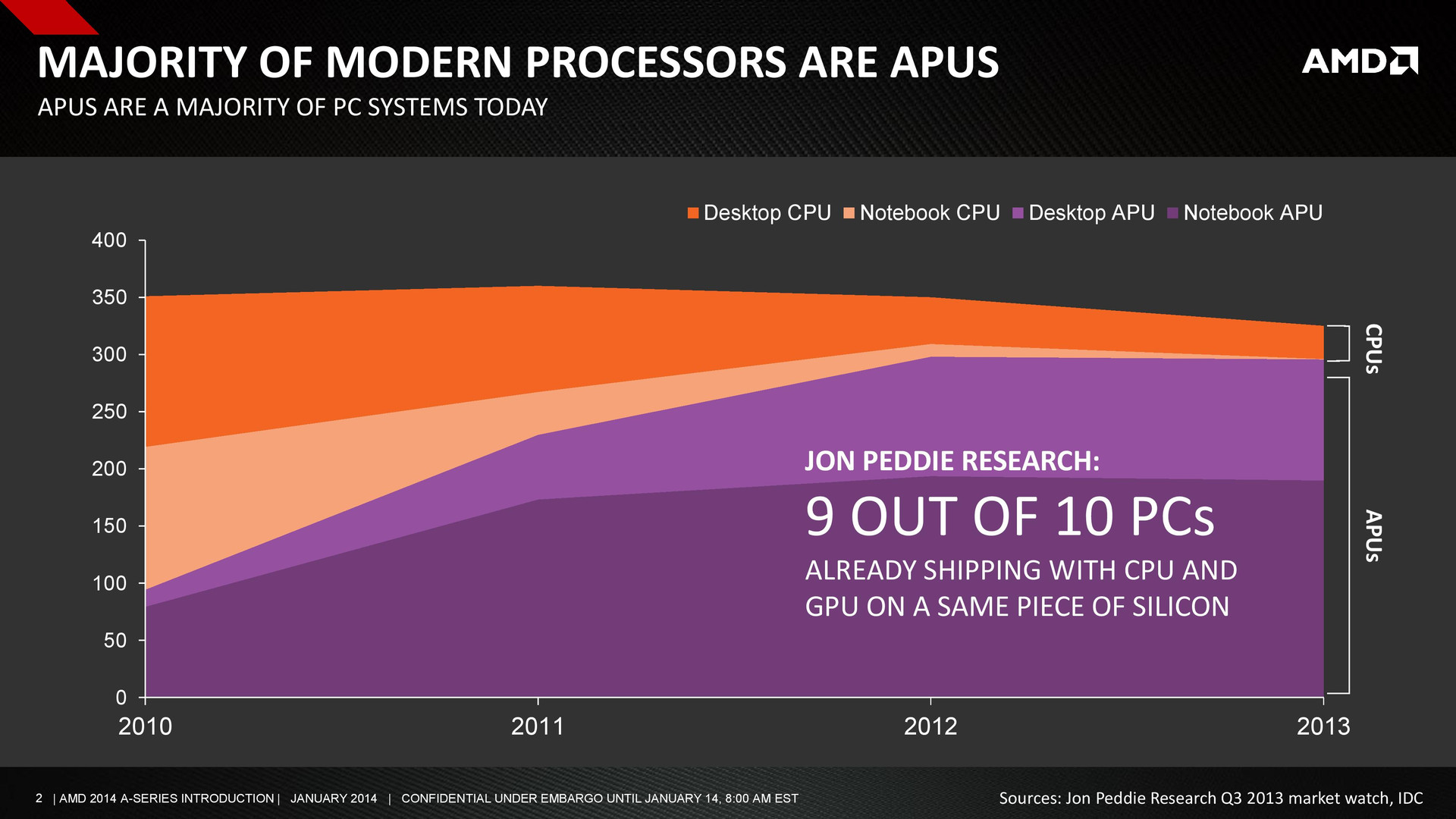 MAJORITY OF MODERN PROCESSORS ARE APUS

AMD

APUS ARE A MAJORITY OF PC SYSTEMS TODAY

Desktop CPU Notebook CPU Desktop APU Notebook APU

400
350
300
250
200
150
100
50
0

2010
2011
2012
2013

CPUs

APUs

JON PEDDIE RESEARCH:

9 OUT OF 10 PCs

ALREADY SHIPPING WITH CPU AND GPU ON A SAME PIECE OF SILICON

2 | AMD 2014 A-SERIES INTRODUCTION | JANUARY 2014 | CONFIDENTIAL UNDER EMBARGO UNTIL JANUARY 14, 8:00 AM EST

Sources: Jon Peddie Research Q3 2013 market watch, IDC